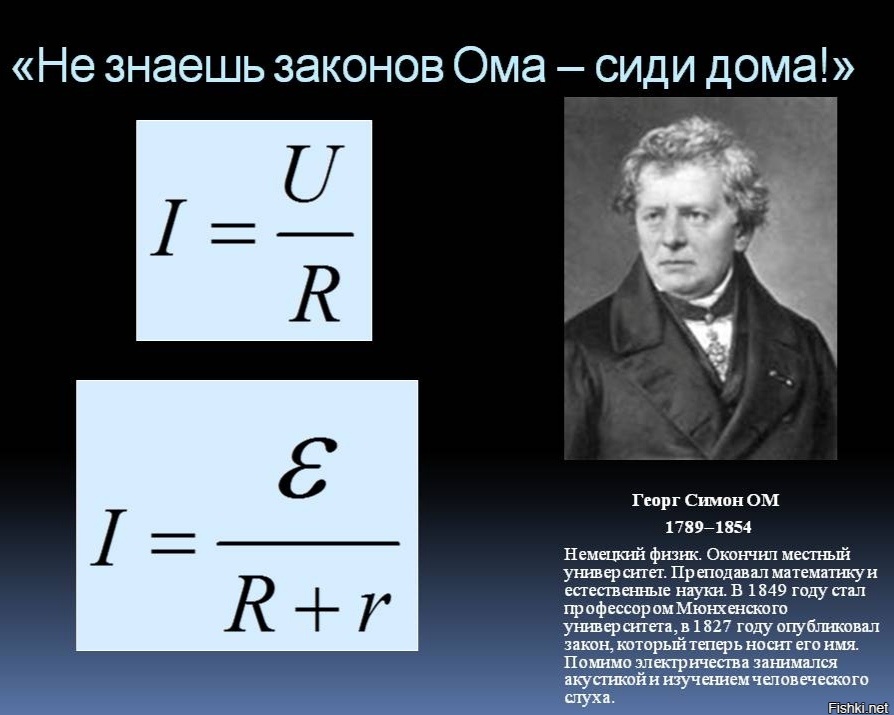 «Не знаешь законов Ома – сиди дома!»

$I = \frac{U}{R}$

$I = \frac{\varepsilon}{R + r}$

Георг Симон ОМ

1789–1854

Немецкий физик. Окончил местный университет. Преподавал математику и естественные науки. В 1849 году стал профессором Мюнхенского университета, в 1827 году опубликовал закон, который теперь носит его имя. Помимо электричества занимался акустикой и изучением человеческого слуха.

Fishki.net